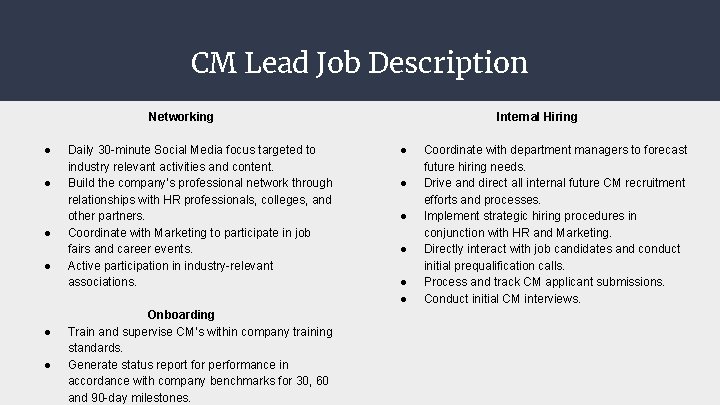 CM Lead Job Description

Networking

- Daily 30-minute Social Media focus targeted to industry relevant activities and content.
- Build the company's professional network through relationships with HR professionals, colleges, and other partners.
- Coordinate with Marketing to participate in job fairs and career events.
- Active participation in industry-relevant associations.

Onboarding

- Train and supervise CM's within company training standards.
- Generate status report for performance in accordance with company benchmarks for 30, 60 and 90-day milestones.

Internal Hiring

- Coordinate with department managers to forecast future hiring needs.
- Drive and direct all internal future CM recruitment efforts and processes.
- Implement strategic hiring procedures in conjunction with HR and Marketing.
- Directly interact with job candidates and conduct initial prequalification calls.
- Process and track CM applicant submissions.
- Conduct initial CM interviews.